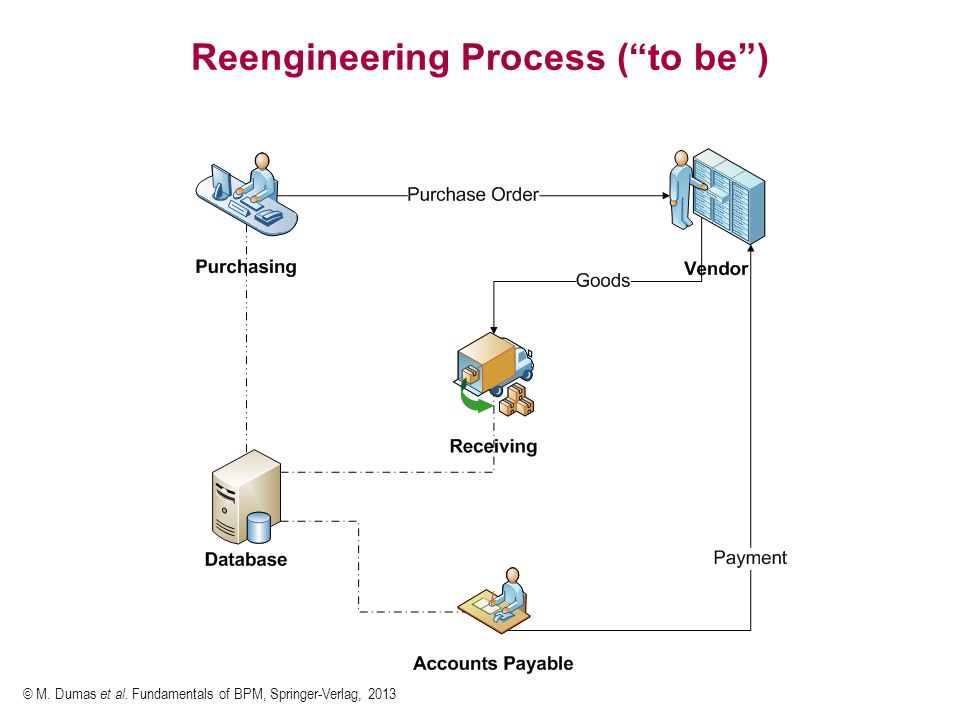 Reengineering Process (“to be”)

Purchase Order

Purchasing

Vendor

Goods

Receiving

Database

Payment

Accounts Payable

© M. Dumas et al. Fundamentals of BPM, Springer-Verlag, 2013